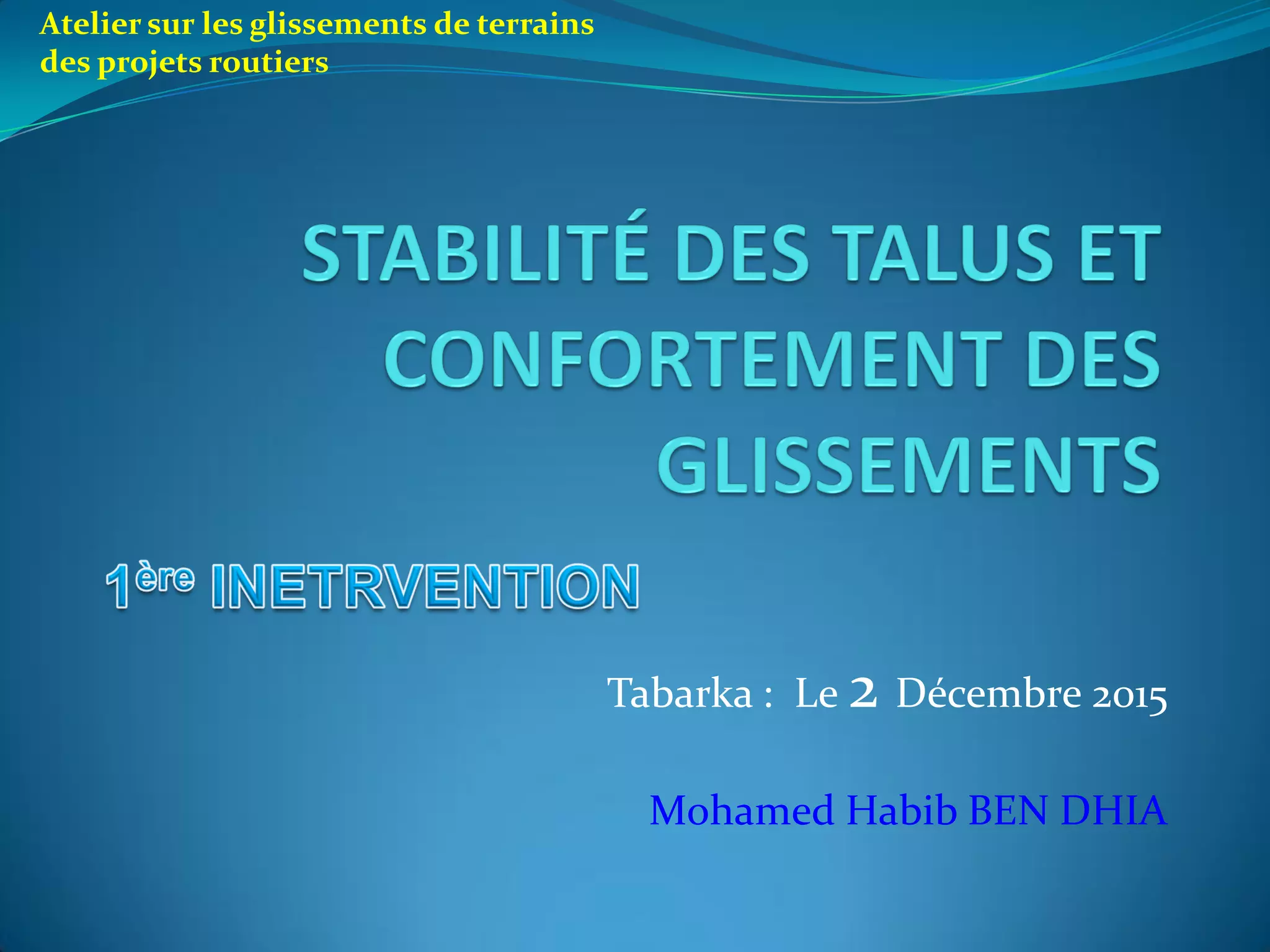 Atelier sur les glissements de terrains des projets routiers

STABILITÉ DES TALUS ET CONFORTEMENT DES GLISSEMENTS

1ère INETRVENTION

Tabarka : Le 2 Décembre 2015

Mohamed Habib BEN DHIA